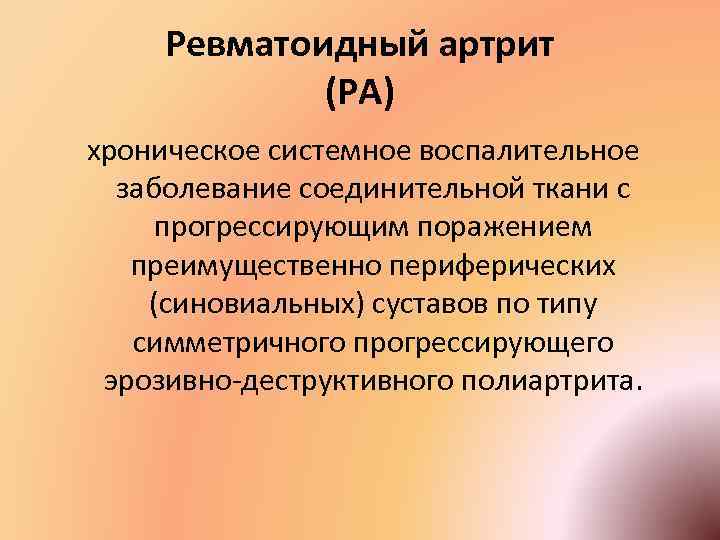 Ревматоидный артрит (РА)

хроническое системное воспалительное заболевание соединительной ткани с прогрессирующим поражением преимущественно периферических (синовиальных) суставов по типу симметричного прогрессирующего эрозивно-деструктивного полиартрита.